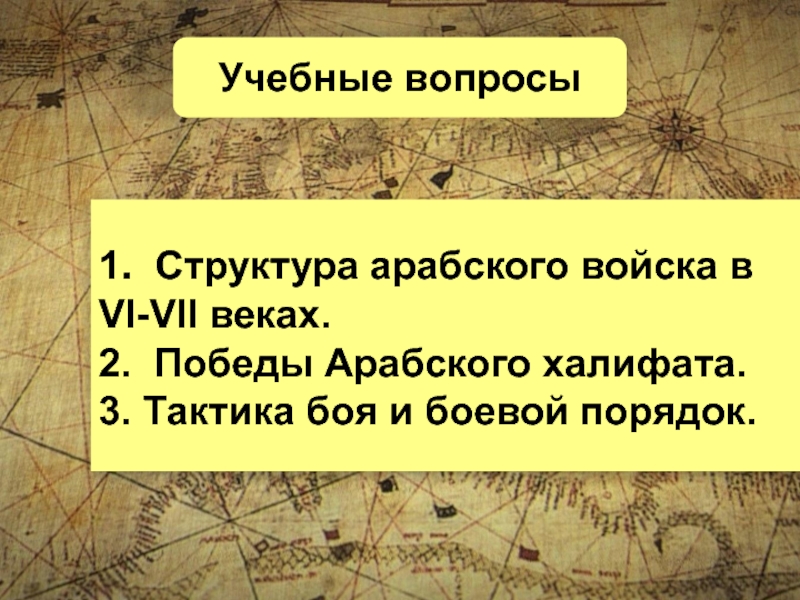 Учебные вопросы

1. Структура арабского войска в VI-VII веках.
2. Победы Арабского халифата.
3. Тактика боя и боевой порядок.